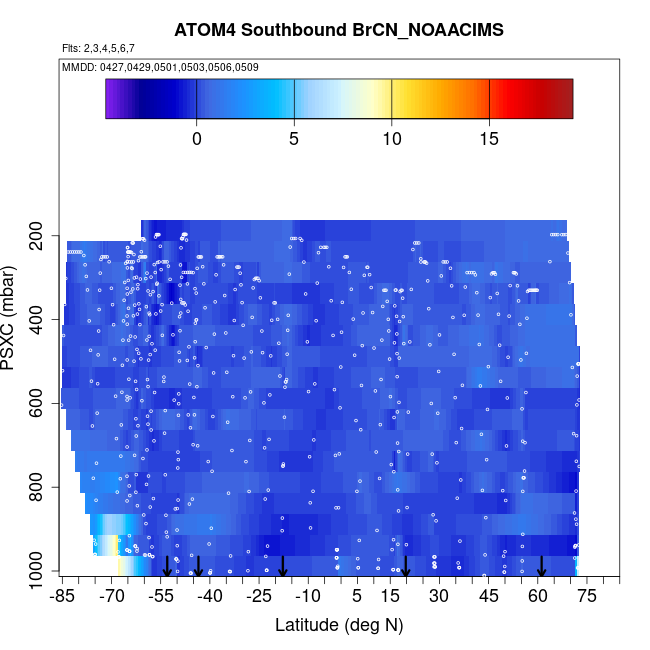 ATOM4 Southbound BrCN_NOAACIMS

Flts: 2,3,4,5,6,7

MMDD: 0427,0429,0501,0503,0506,0509

0
5
10
15

PSXC (mbar)

200
400
600
800
1000

-85
-70
-55
-40
-25
-10
5
15
30
45
60
75

Latitude (deg N)